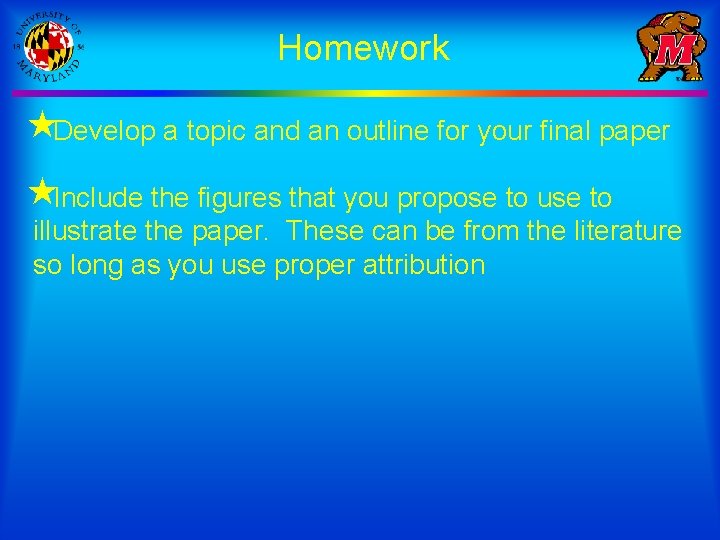 UNIVERSITY OF MARYLAND 18 56

Homework

M

★Develop a topic and an outline for your final paper

★Include the figures that you propose to use to illustrate the paper. These can be from the literature so long as you use proper attribution